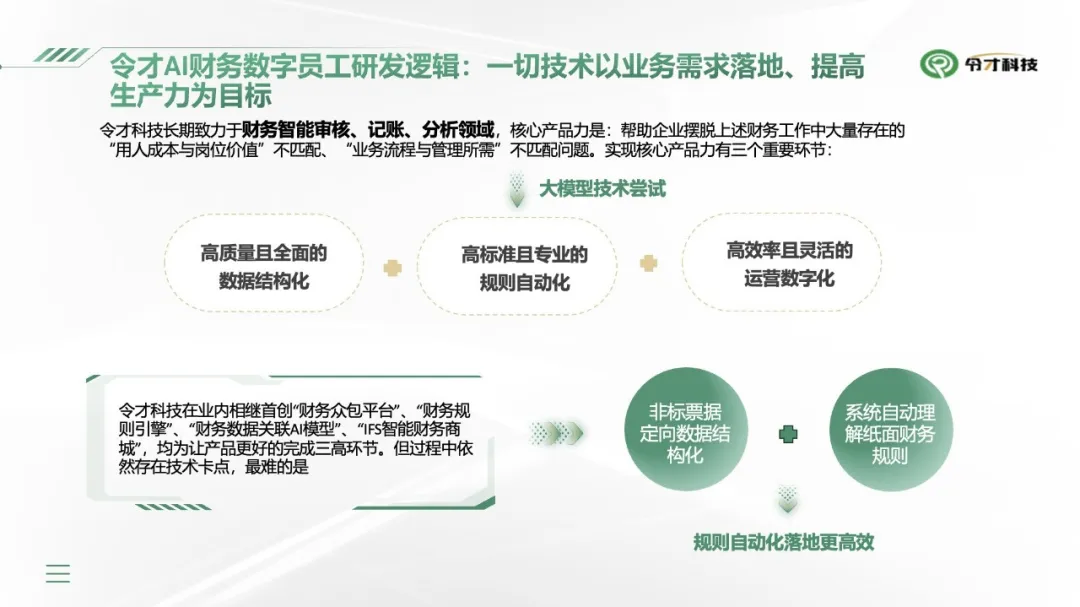 令才AI财务数字员工研发逻辑：一切技术以业务需求落地、提高生产力为目标

令才科技

令才科技长期致力于财务智能审核、记账、分析领域，核心产品力是：帮助企业摆脱上述财务工作中大量存在的“用人成本与岗位价值”不匹配、“业务流程与管理所需”不匹配问题。实现核心产品力有三个重要环节：

大模型技术尝试

高质量且全面的数据结构化

高标准且专业的规则自动化

高效率且灵活的运营数字化

令才科技在业内相继首创“财务众包平台”、“财务规则引擎”、“财务数据关联AI模型”、“IFS智能财务商城”，均为让产品更好的完成三高环节。但过程中依然存在技术卡点，最难的是

非标票据定向数据结构化

系统自动理解纸面财务规则

规则自动化落地更高效